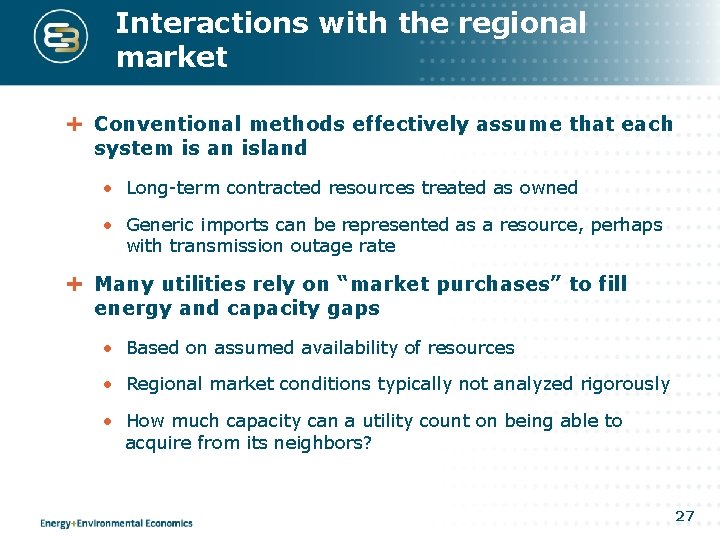 Interactions with the regional market

+ Conventional methods effectively assume that each system is an island

• Long-term contracted resources treated as owned

• Generic imports can be represented as a resource, perhaps with transmission outage rate

+ Many utilities rely on "market purchases" to fill energy and capacity gaps

• Based on assumed availability of resources

• Regional market conditions typically not analyzed rigorously

• How much capacity can a utility count on being able to acquire from its neighbors?

Energy+Environmental Economics

27